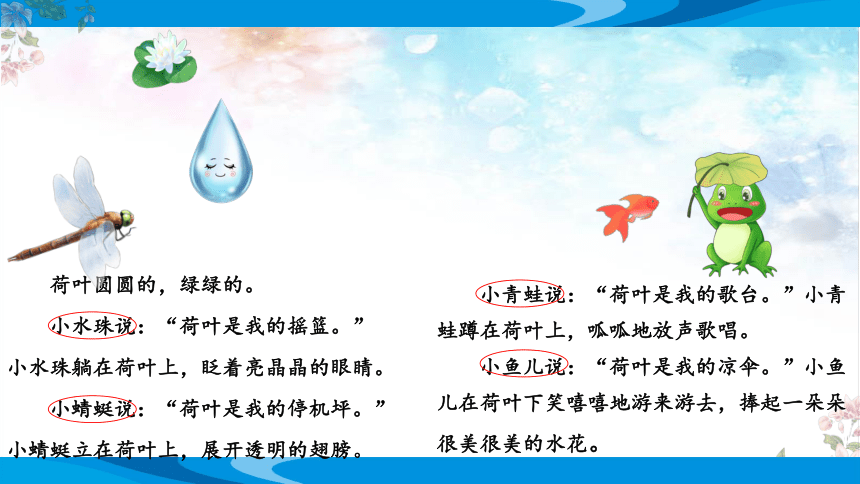 荷叶圆圆的，绿绿的。

小水珠说：“荷叶是我的摇篮。”小水珠躺在荷叶上，眨着亮晶晶的眼睛。

小蜻蜓说：“荷叶是我的停机坪。”小蜻蜓立在荷叶上，展开透明的翅膀。

小青蛙说：“荷叶是我的歌台。”小青蛙蹲在荷叶上，呱呱地放声歌唱。

小鱼儿说：“荷叶是我的凉伞。”小鱼儿在荷叶下笑嘻嘻地游来游去，捧起一朵朵很美很美的水花。